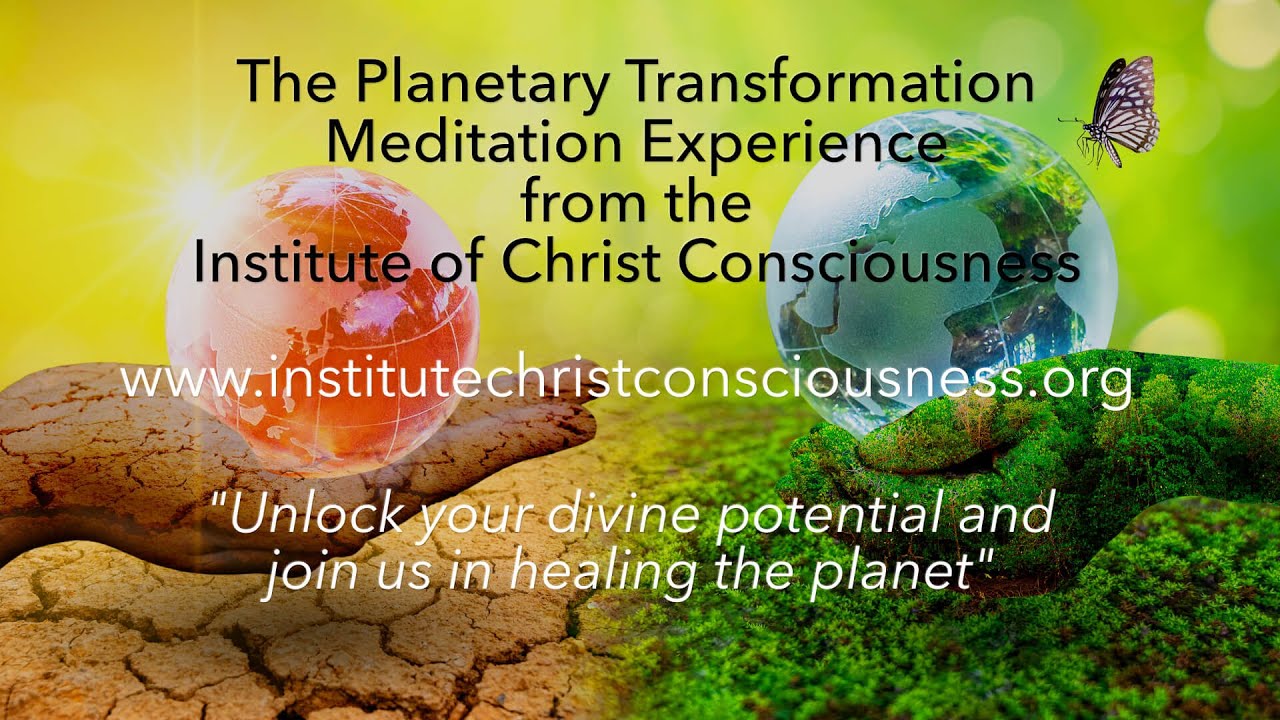 The Planetary Transformation Meditation Experience from the Institute of Christ Consciousness

www.institutechristconsciousness.org

"Unlock your divine potential and join us in healing the planet"